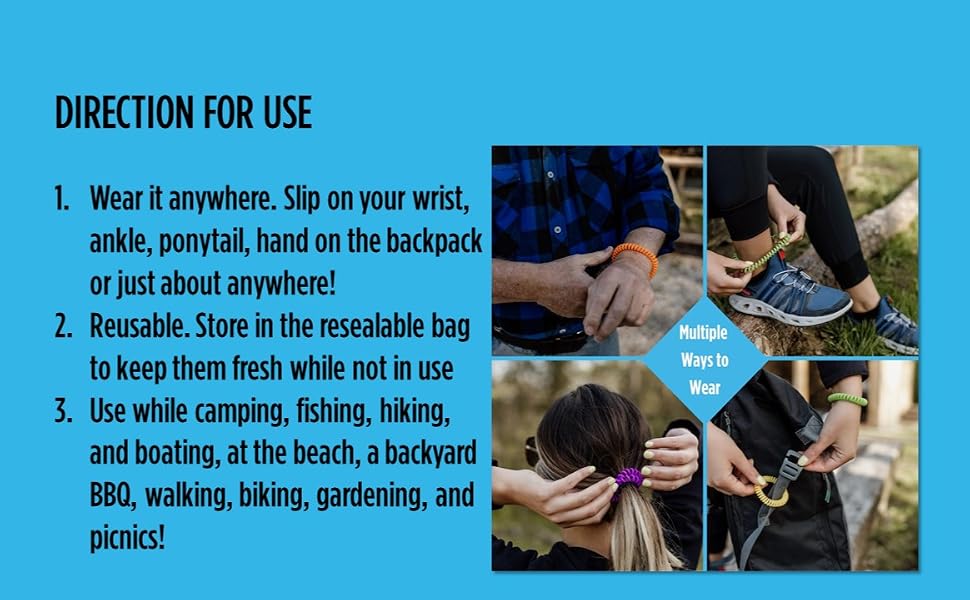 DIRECTION FOR USE

1. Wear it anywhere. Slip on your wrist, ankle, ponytail, hand on the backpack or just about anywhere!
2. Reusable. Store in the resealable bag to keep them fresh while not in use
3. Use while camping, fishing, hiking, and boating, at the beach, a backyard BBQ, walking, biking, gardening, and picnics!

Multiple Ways to Wear